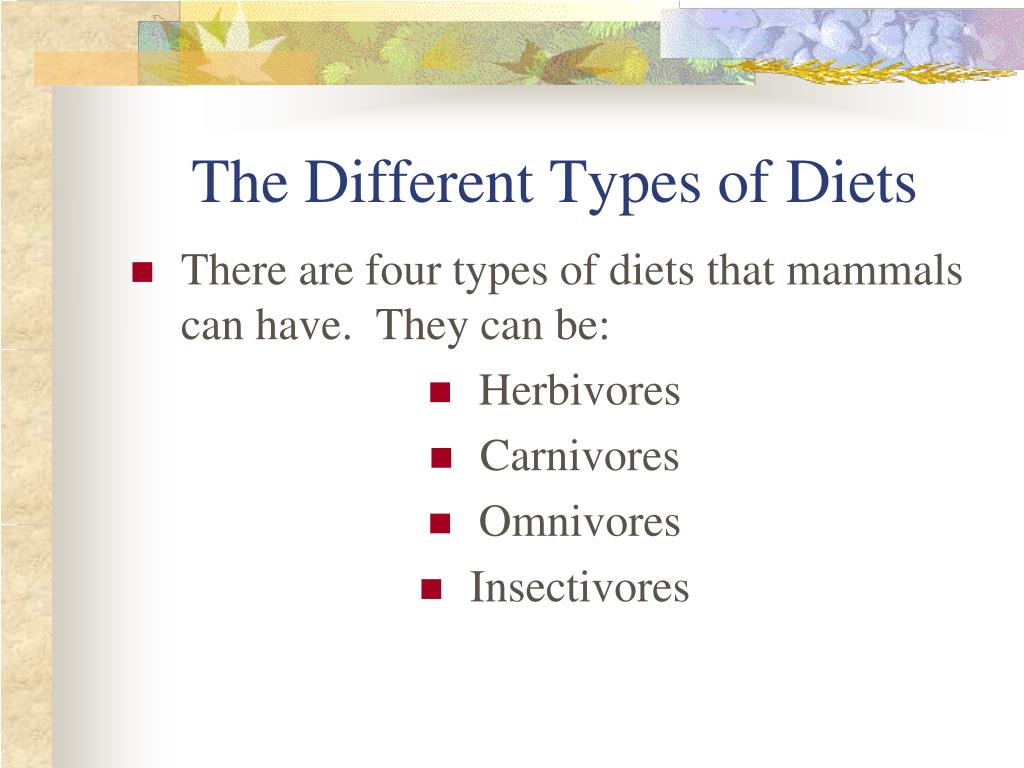 The Different Types of Diets

- There are four types of diets that mammals can have. They can be:
  - Herbivores
  - Carnivores
  - Omnivores
  - Insectivores